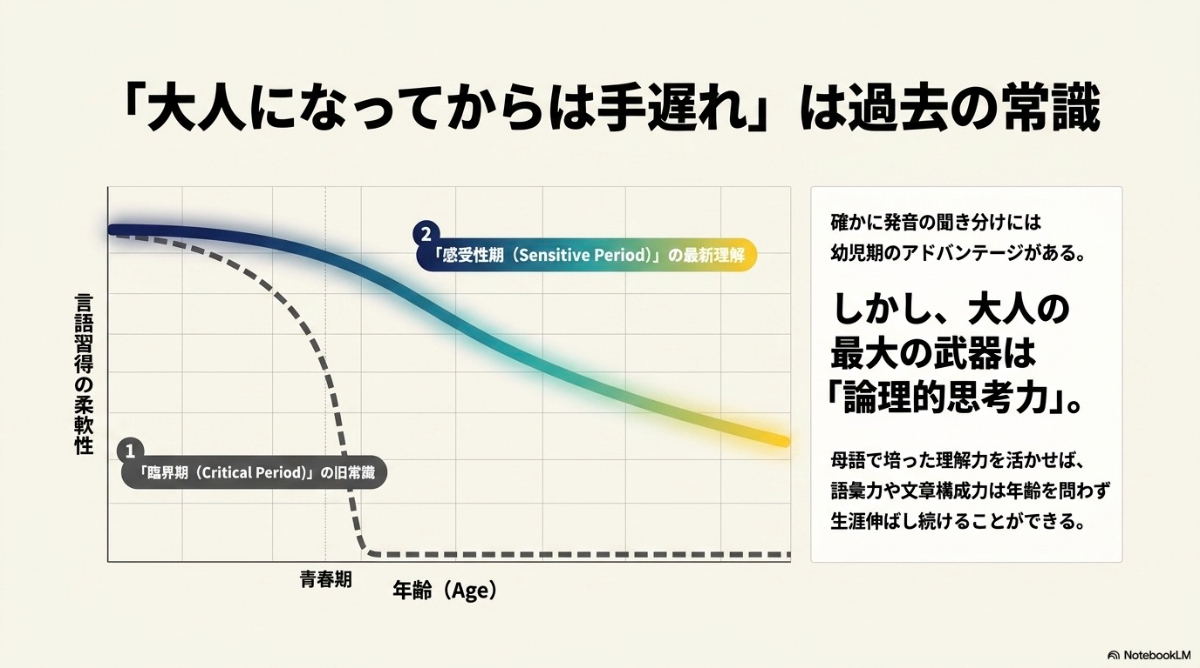 「大人になってからは手遅れ」は過去の常識

言語習得の柔軟性

2
「感受性期（Sensitive Period）」の最新理解

1
「臨界期（Critical Period）」の旧常識

青春期

年齢（Age）

確かに発音の聞き分けには幼児期のアドバンテージがある。

しかし、大人の最大の武器は「論理的思考力」。

母語で培った理解力を活かせば、語彙力や文章構成力は年齢を問わず生涯伸ばし続けることができる。

NotebookLM